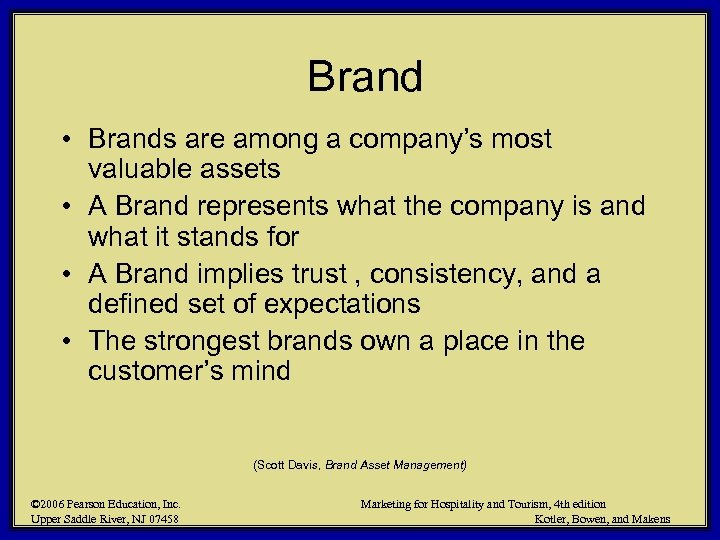 Brand

• Brands are among a company's most valuable assets
• A Brand represents what the company is and what it stands for
• A Brand implies trust , consistency, and a defined set of expectations
• The strongest brands own a place in the customer's mind

(Scott Davis, Brand Asset Management)

©2006 Pearson Education, Inc.
Upper Saddle River, NJ 07458

Marketing for Hospitality and Tourism, 4th edition
Kotler, Bowen, and Makens